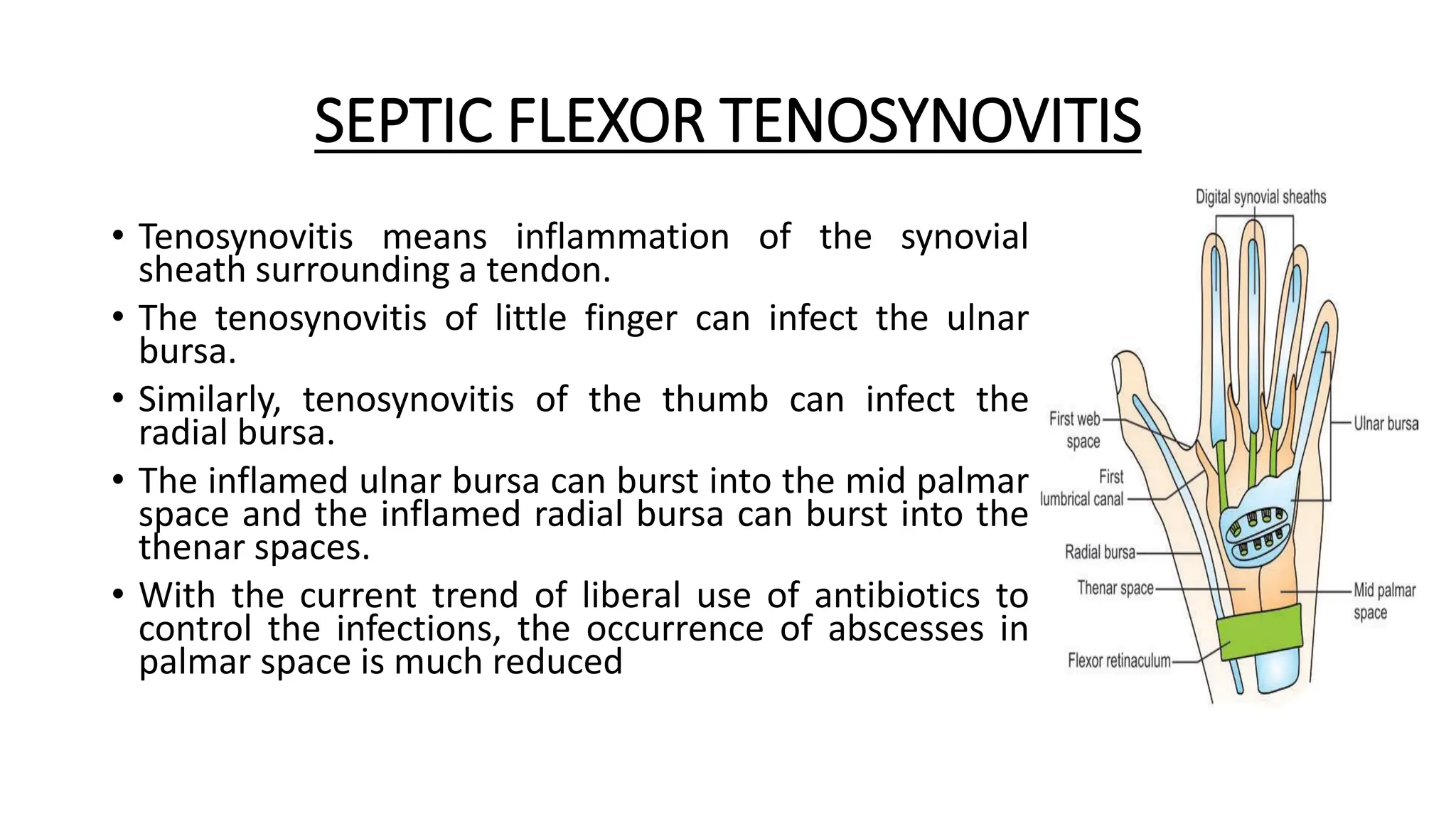 SEPTIC FLEXOR TENOSYNOVITIS

• Tenosynovitis means inflammation of the synovial sheath surrounding a tendon.

• The tenosynovitis of little finger can infect the ulnar bursa.

• Similarly, tenosynovitis of the thumb can infect the radial bursa.

• The inflamed ulnar bursa can burst into the mid palmar space and the inflamed radial bursa can burst into the thenar spaces.

• With the current trend of liberal use of antibiotics to control the infections, the occurrence of abscesses in palmar space is much reduced

Digital synovial sheaths
First web space
First lumbrical canal
Radial bursa
Thenar space
Flexor retinaculum
Ulnar bursa
Mid palmar space